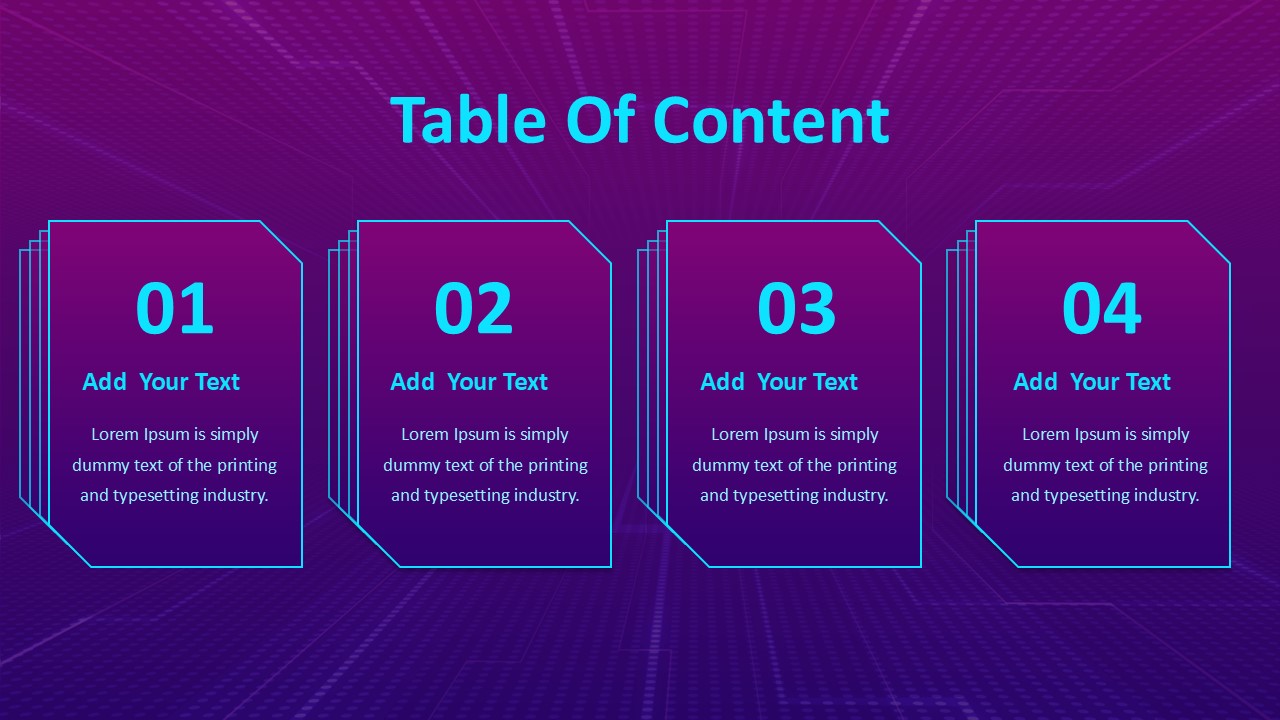 Table Of Content

01

Add Your Text

Lorem Ipsum is simply dummy text of the printing and typesetting industry.

02

Add Your Text

Lorem Ipsum is simply dummy text of the printing and typesetting industry.

03

Add Your Text

Lorem Ipsum is simply dummy text of the printing and typesetting industry.

04

Add Your Text

Lorem Ipsum is simply dummy text of the printing and typesetting industry.